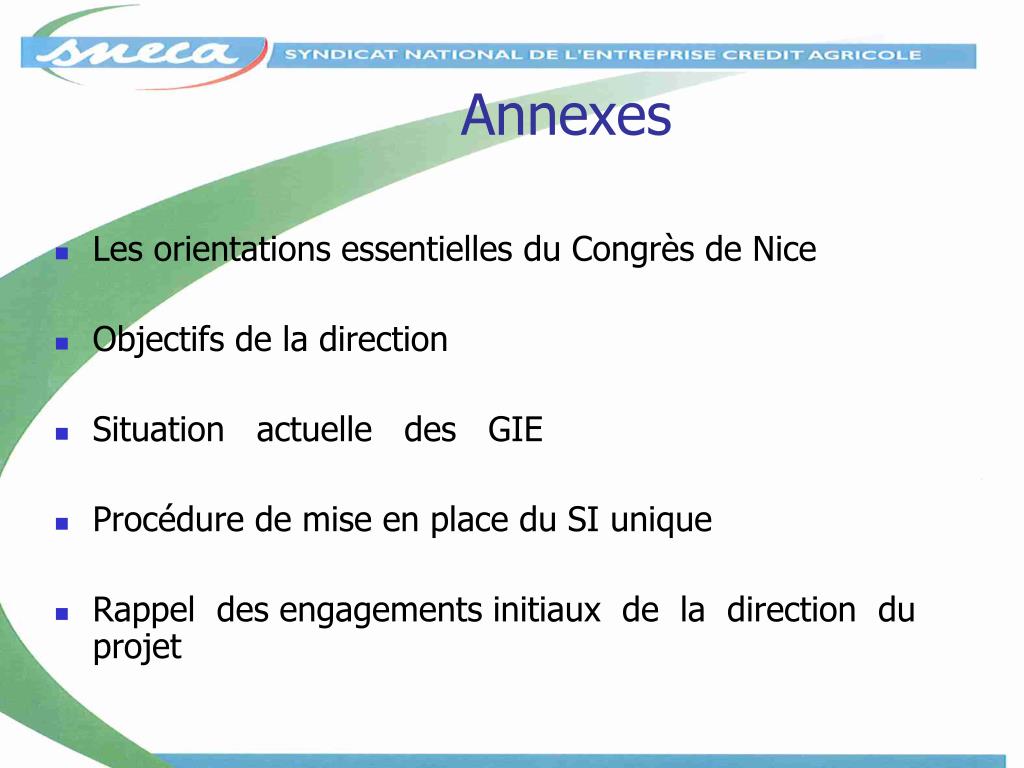 sneca SYNDICAT NATIONAL DE L'ENTREPRISE CREDIT AGRICOLE

Annexes

- Les orientations essentielles du Congrès de Nice
- Objectifs de la direction
- Situation actuelle des GIE
- Procédure de mise en place du SI unique
- Rappel des engagements initiaux de la direction du projet